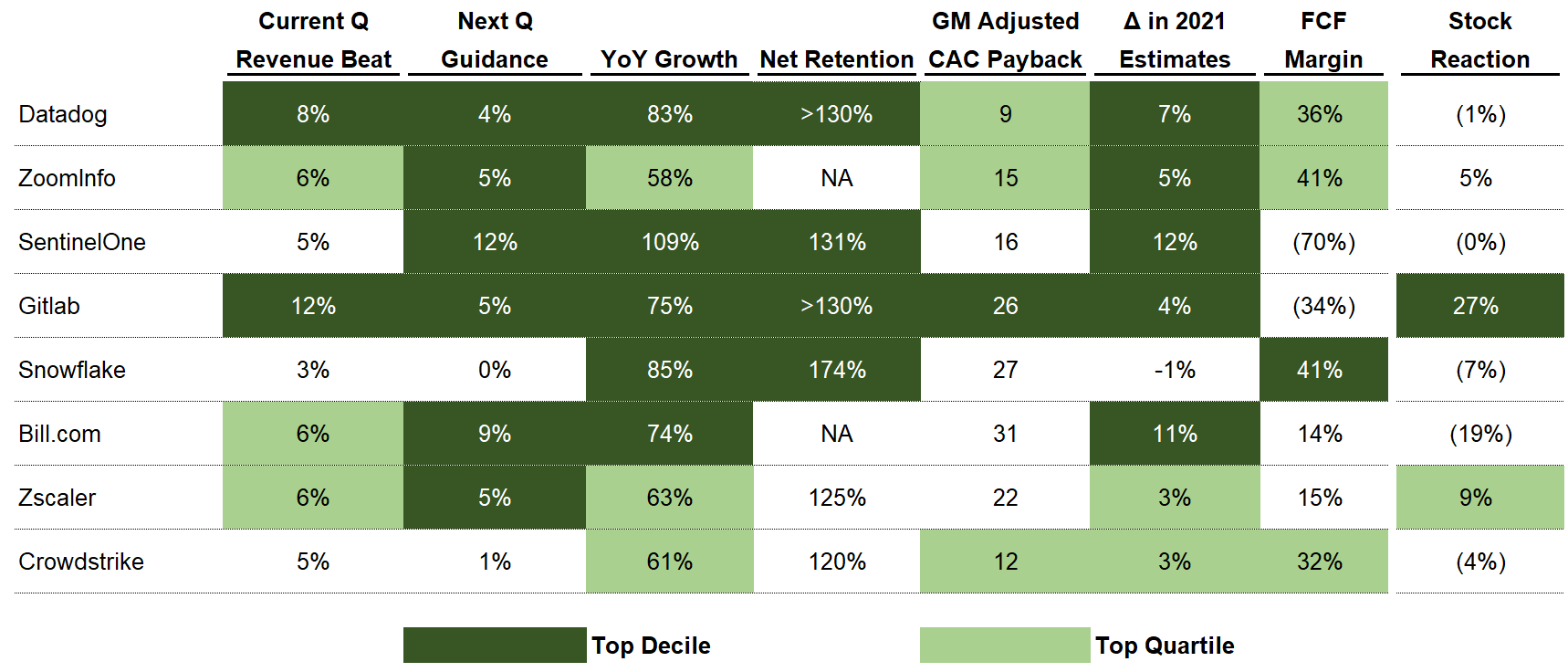 | | Current Q Revenue Beat | Next Q Guidance | YoY Growth | Net Retention | GM Adjusted CAC Payback | Δ in 2021 Estimates | FCF Margin | Stock Reaction |
|---|---|---|---|---|---|---|---|---|
| Datadog | 8% | 4% | 83% | >130% | 9 | 7% | 36% | (1%) |
| ZoomInfo | 6% | 5% | 58% | NA | 15 | 5% | 41% | 5% |
| SentinelOne | 5% | 12% | 109% | 131% | 16 | 12% | (70%) | (0%) |
| Gitlab | 12% | 5% | 75% | >130% | 26 | 4% | (34%) | 27% |
| Snowflake | 3% | 0% | 85% | 174% | 27 | -1% | 41% | (7%) |
| Bill.com | 6% | 9% | 74% | NA | 31 | 11% | 14% | (19%) |
| Zscaler | 6% | 5% | 63% | 125% | 22 | 3% | 15% | 9% |
| Crowdstrike | 5% | 1% | 61% | 120% | 12 | 3% | 32% | (4%) |

Top Decile

Top Quartile